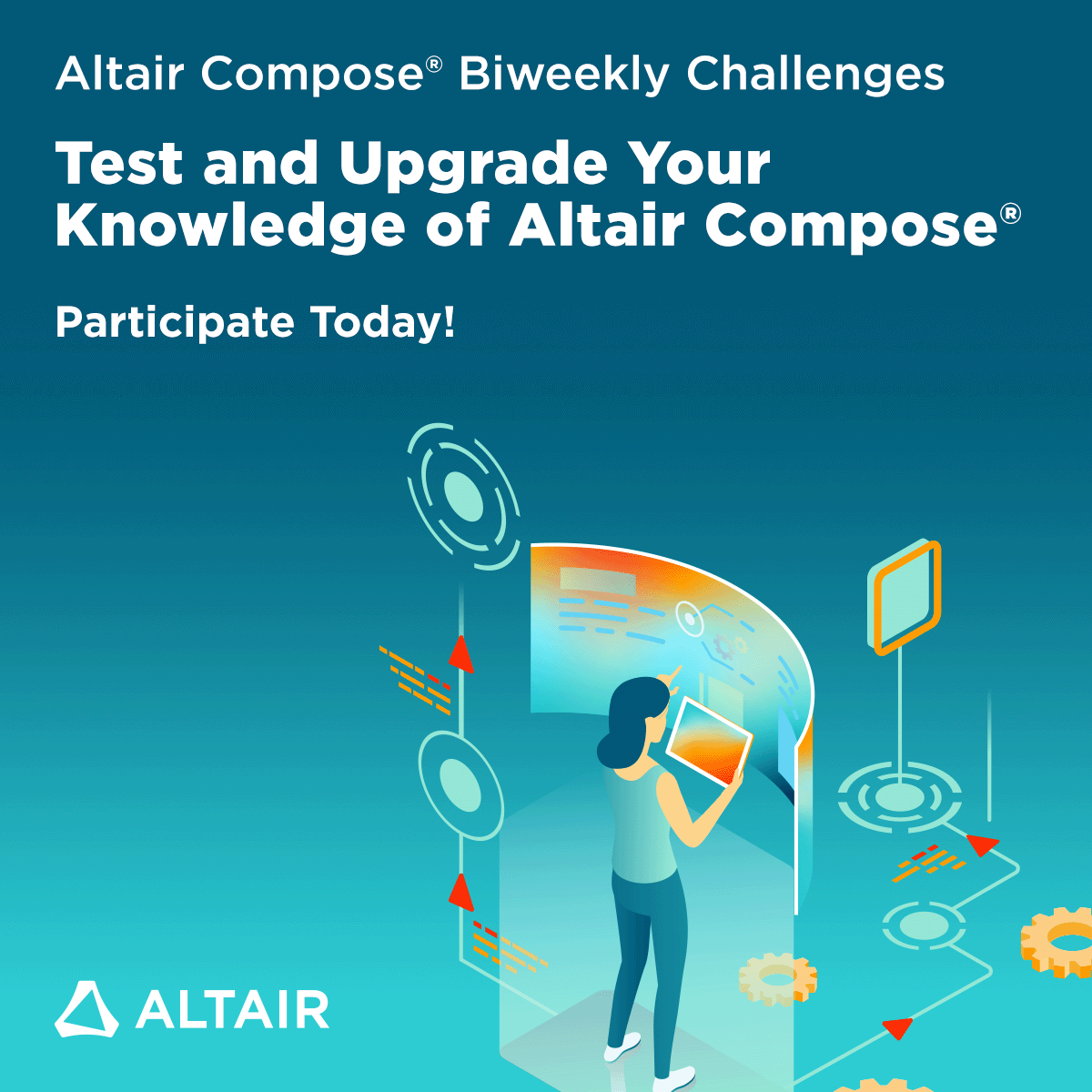 Altair Compose® Biweekly Challenges

Test and Upgrade Your Knowledge of Altair Compose®

Participate Today!

ALTAIR